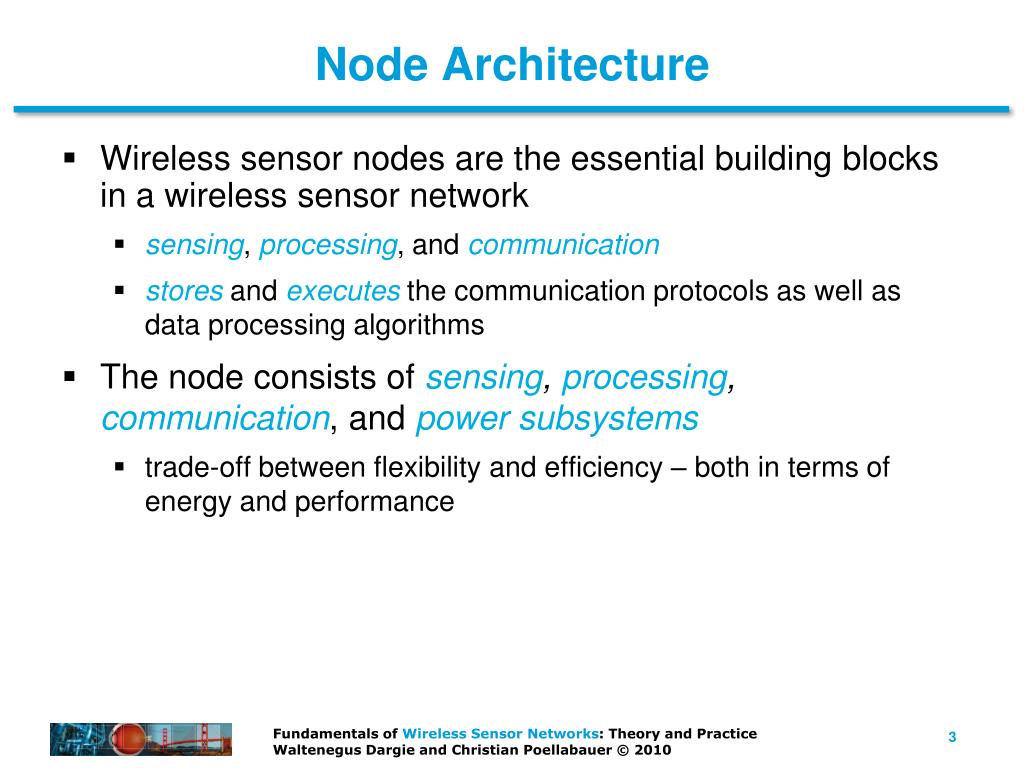 Node Architecture

▪ Wireless sensor nodes are the essential building blocks in a wireless sensor network

▪ sensing, processing, and communication

▪ stores and executes the communication protocols as well as data processing algorithms

▪ The node consists of sensing, processing, communication, and power subsystems

▪ trade-off between flexibility and efficiency – both in terms of energy and performance

Fundamentals of Wireless Sensor Networks: Theory and Practice
Waltenegus Dargie and Christian Poellabauer © 2010

3